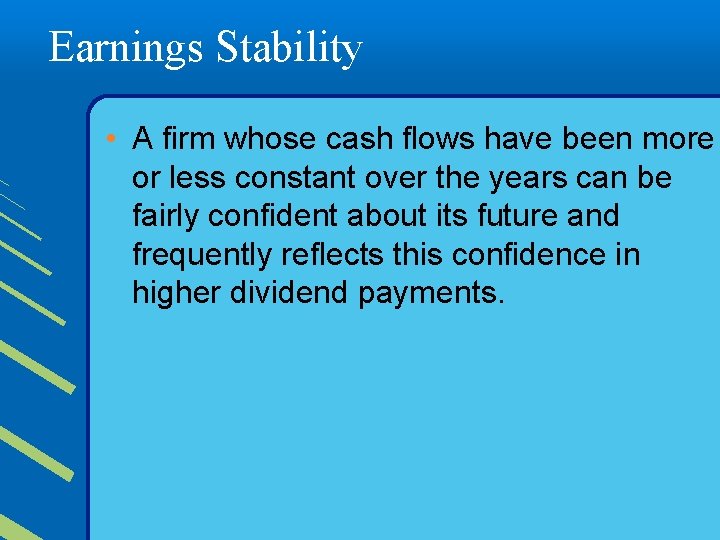 Earnings Stability

• A firm whose cash flows have been more or less constant over the years can be fairly confident about its future and frequently reflects this confidence in higher dividend payments.